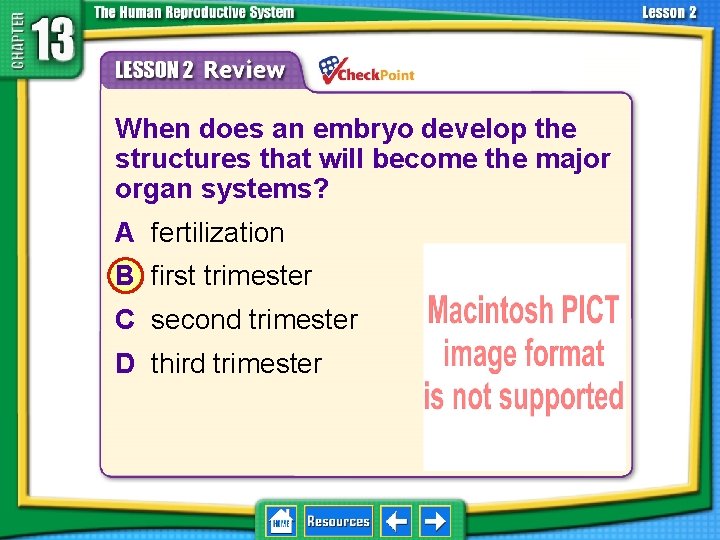 CHAPTER 13 The Human Reproductive System Lesson 2

LESSON 2 Review CheckPoint

When does an embryo develop the structures that will become the major organ systems?

A fertilization
B first trimester
C second trimester
D third trimester

Macintosh PICT image format is not supported

HOME Resources